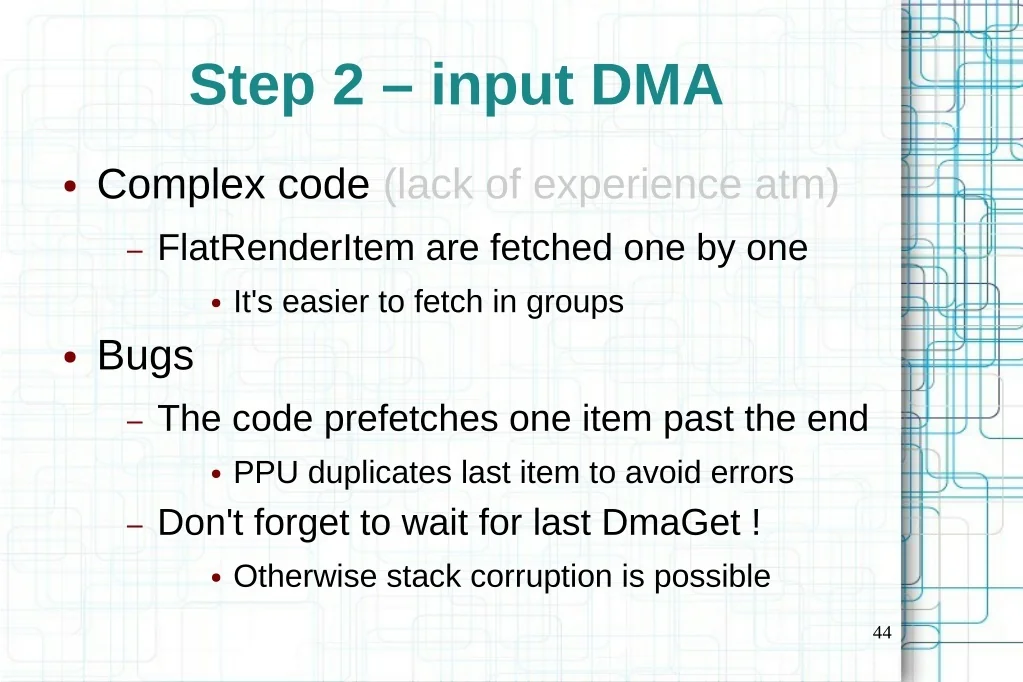 Step 2 – input DMA

• Complex code (lack of experience atm)
 – FlatRenderItem are fetched one by one
  • It's easier to fetch in groups
• Bugs
 – The code prefetches one item past the end
  • PPU duplicates last item to avoid errors
 – Don't forget to wait for last DmaGet !
  • Otherwise stack corruption is possible

44